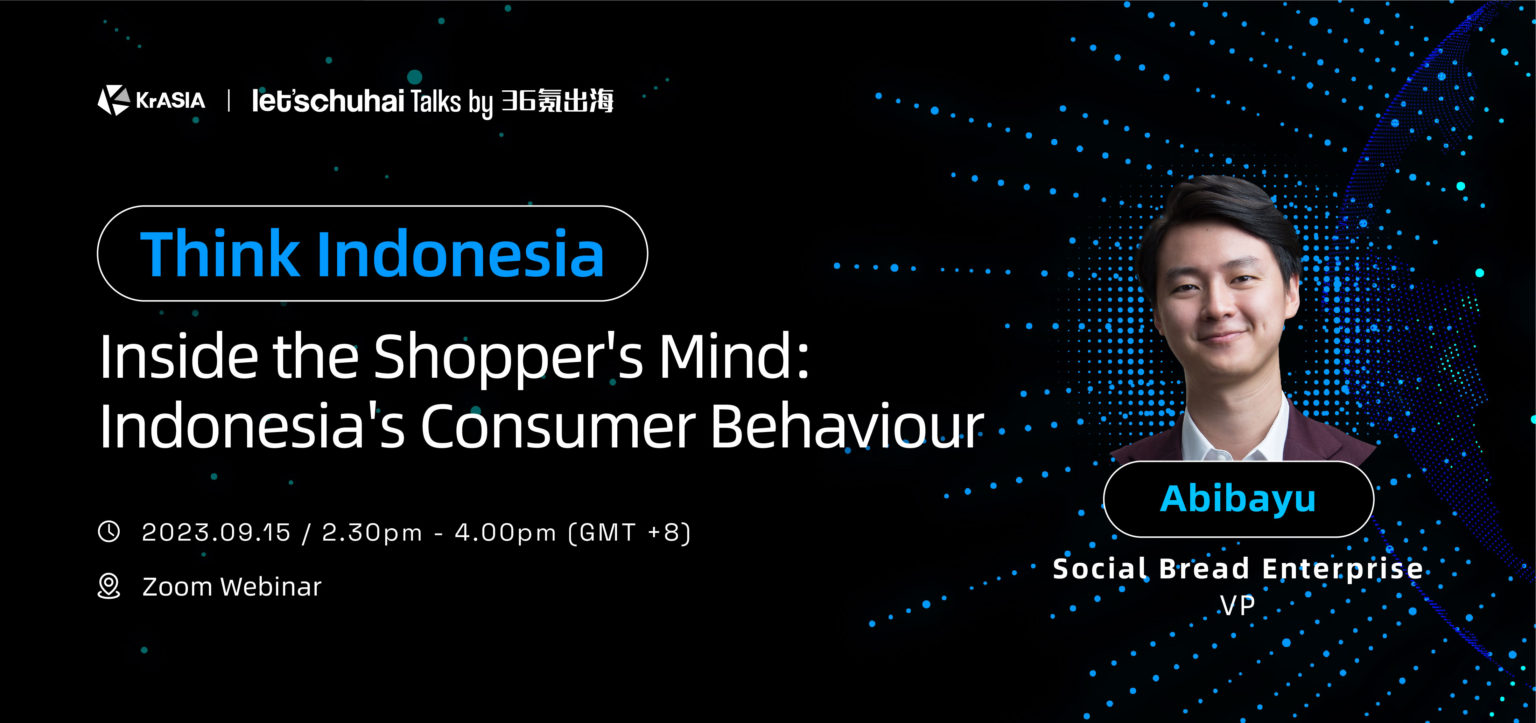 KrASIA | let'schuhai Talks by 36氪出海

Think Indonesia

Inside the Shopper's Mind: Indonesia's Consumer Behaviour

2023.09.15 / 2.30pm - 4.00pm (GMT +8)

Zoom Webinar

Abibayu

Social Bread Enterprise

VP